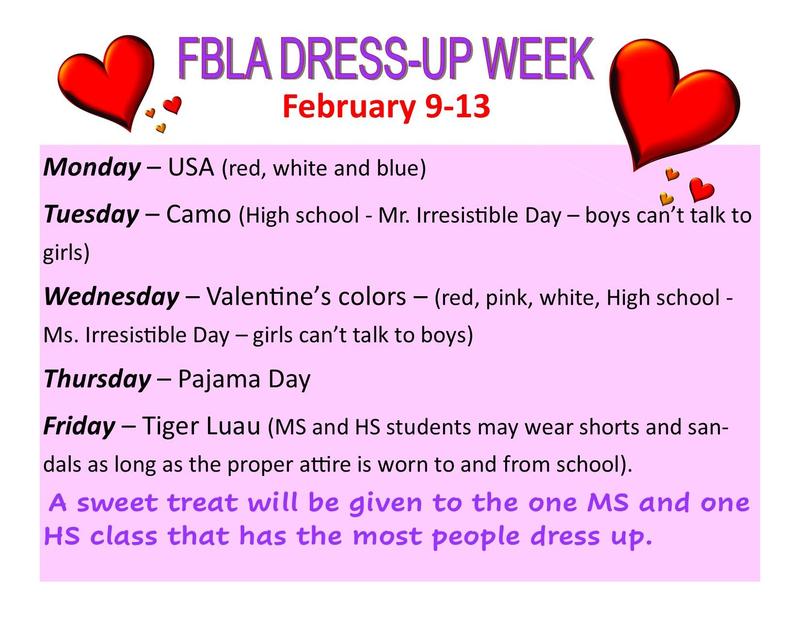 FBLA DRESS-UP WEEK

February 9-13

Monday – USA (red, white and blue)

Tuesday – Camo (High school - Mr. Irresistible Day – boys can't talk to girls)

Wednesday – Valentine's colors – (red, pink, white, High school - Ms. Irresistible Day – girls can't talk to boys)

Thursday – Pajama Day

Friday – Tiger Luau (MS and HS students may wear shorts and sandals as long as the proper attire is worn to and from school).

A sweet treat will be given to the one MS and one HS class that has the most people dress up.